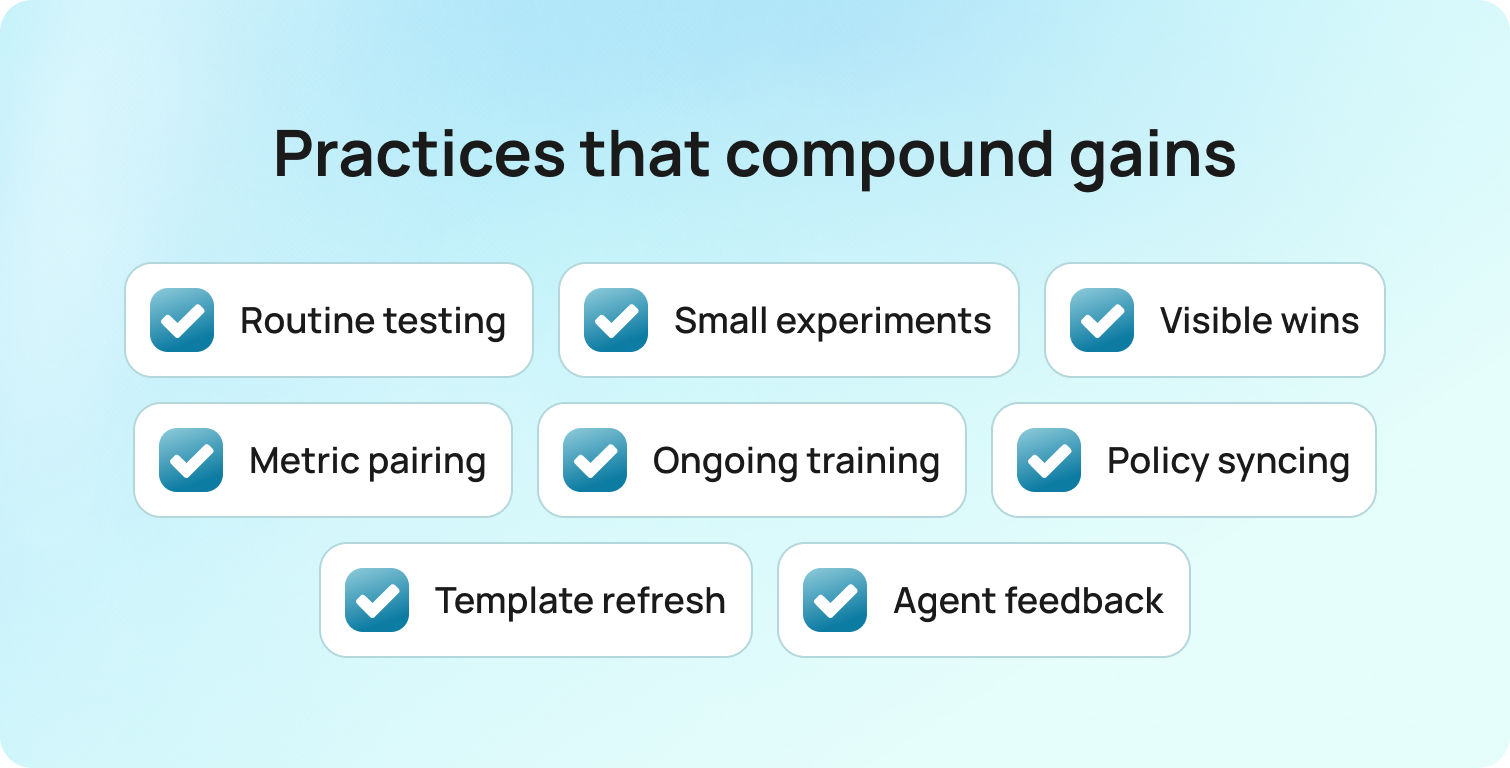 Practices that compound gains

Routine testing

Small experiments

Visible wins

Metric pairing

Ongoing training

Policy syncing

Template refresh

Agent feedback